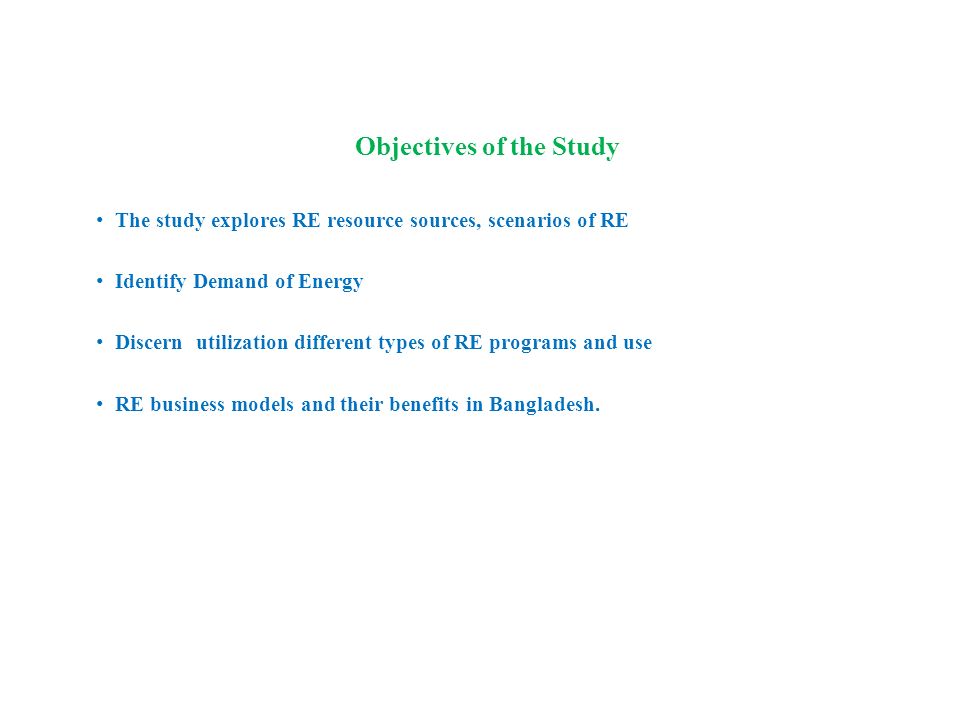 Objectives of the Study

• The study explores RE resource sources, scenarios of RE

• Identify Demand of Energy

• Discern utilization different types of RE programs and use

• RE business models and their benefits in Bangladesh.